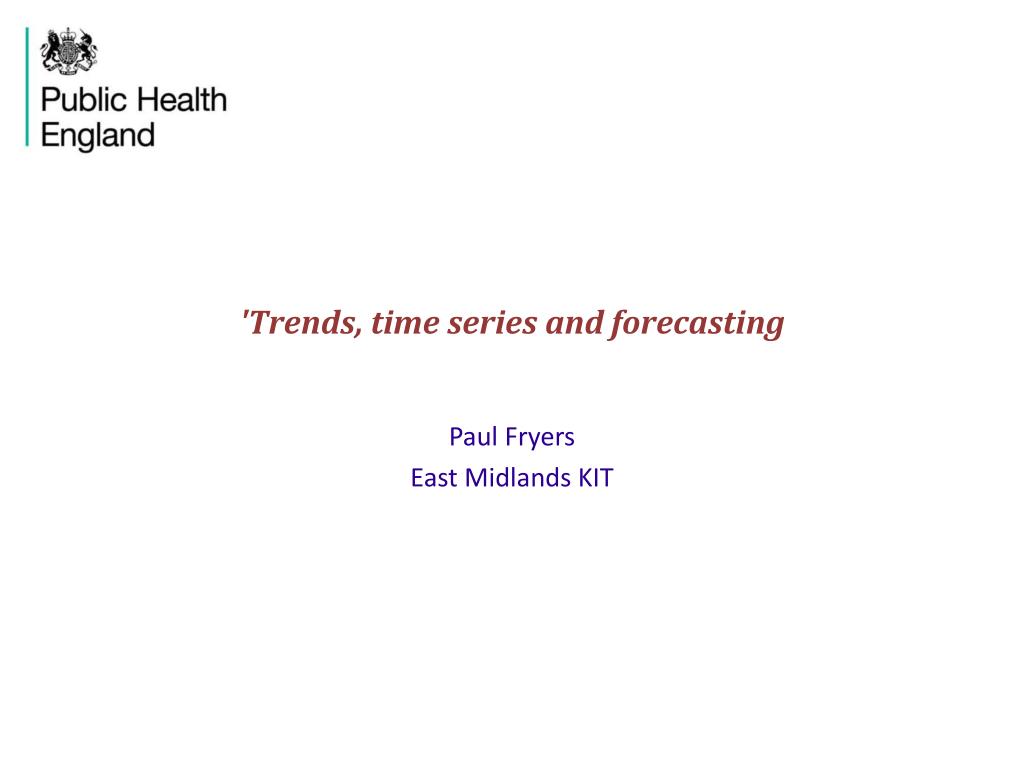 Public Health England

'Trends, time series and forecasting

Paul Fryers
East Midlands KIT